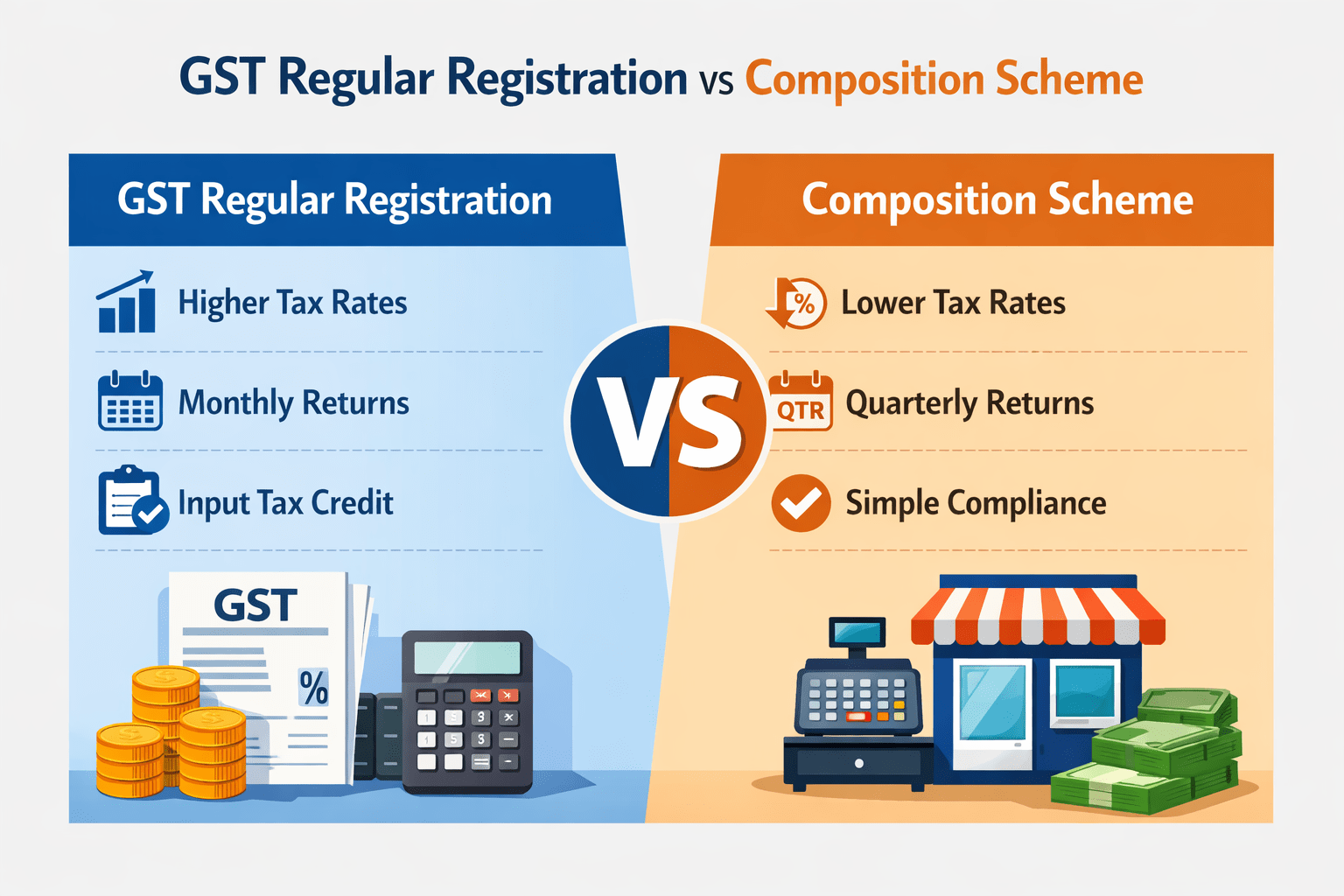 GST Regular Registration vs Composition Scheme

GST Regular Registration

Higher Tax Rates

Monthly Returns

Input Tax Credit

GST

%

VS

Composition Scheme

%

Lower Tax Rates

QTR

Quarterly Returns

Simple Compliance